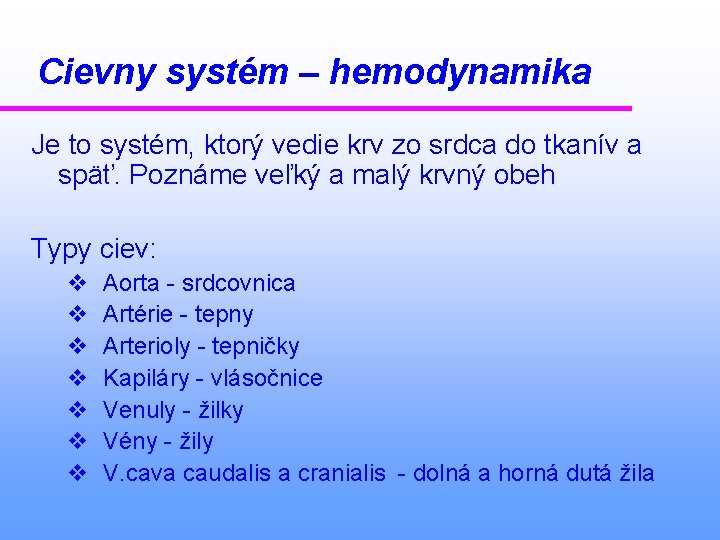 Cievny systém – hemodynamika

Je to systém, ktorý vedie krv zo srdca do tkanív a späť. Poznáme veľký a malý krvný obeh

Typy ciev:

❖ Aorta - srdcovnica
❖ Artérie - tepny
❖ Arterioly - tepničky
❖ Kapiláry - vlásočnice
❖ Venuly - žilky
❖ Vény - žily
❖ V.cava caudalis a cranialis - dolná a horná dutá žila